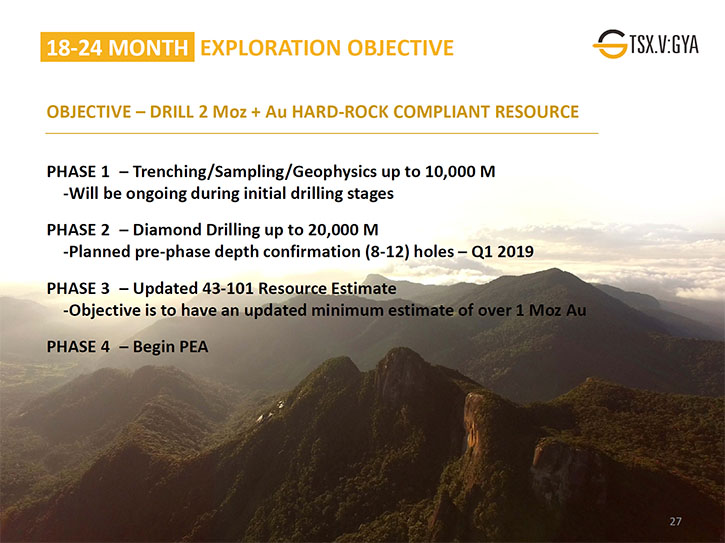 18-24 MONTH EXPLORATION OBJECTIVE

TSX.V:GYA

OBJECTIVE – DRILL 2 Moz + Au HARD-ROCK COMPLIANT RESOURCE

PHASE 1 – Trenching/Sampling/Geophysics up to 10,000 M
-Will be ongoing during initial drilling stages

PHASE 2 – Diamond Drilling up to 20,000 M
-Planned pre-phase depth confirmation (8-12) holes – Q1 2019

PHASE 3 – Updated 43-101 Resource Estimate
-Objective is to have an updated minimum estimate of over 1 Moz Au

PHASE 4 – Begin PEA

27